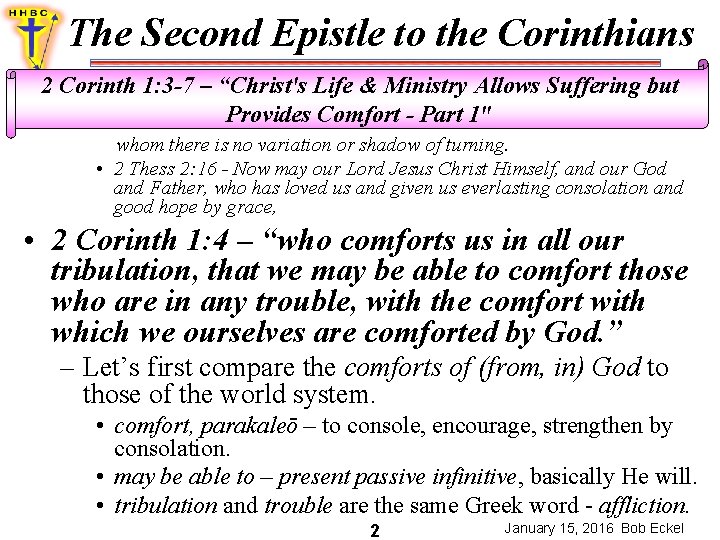 HHBC

The Second Epistle to the Corinthians

2 Corinth 1:3-7 – “Christ's Life & Ministry Allows Suffering but Provides Comfort - Part 1"

whom there is no variation or shadow of turning.

• 2 Thess 2:16 - Now may our Lord Jesus Christ Himself, and our God and Father, who has loved us and given us everlasting consolation and good hope by grace,

• 2 Corinth 1:4 – “who comforts us in all our tribulation, that we may be able to comfort those who are in any trouble, with the comfort with which we ourselves are comforted by God.”

– Let’s first compare the comforts of (from, in) God to those of the world system.

• comfort, parakaleō – to console, encourage, strengthen by consolation.

• may be able to – present passive infinitive, basically He will.

• tribulation and trouble are the same Greek word - affliction.

2

January 15, 2016 Bob Eckel